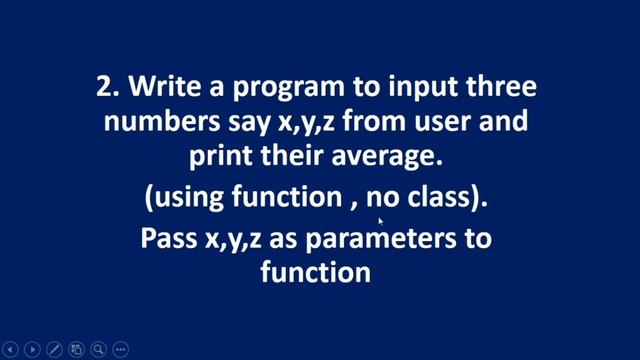 2. Write a program to input three numbers say x,y,z from user and print their average.

(using function , no class).

Pass x,y,z as parameters to function